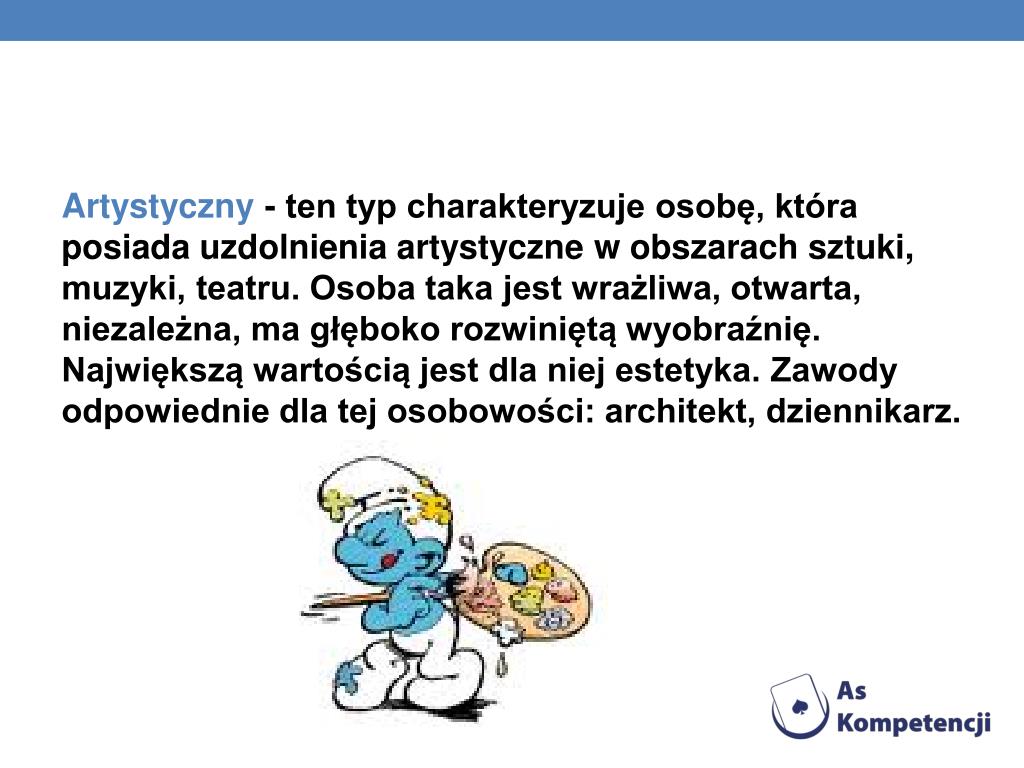 Artystyczny - ten typ charakteryzuje osobę, która posiada uzdolnienia artystyczne w obszarach sztuki, muzyki, teatru. Osoba taka jest wrażliwa, otwarta, niezależna, ma głęboko rozwiniętą wyobraźnię. Największą wartością jest dla niej estetyka. Zawody odpowiednie dla tej osobowości: architekt, dziennikarz.

As Kompetencji